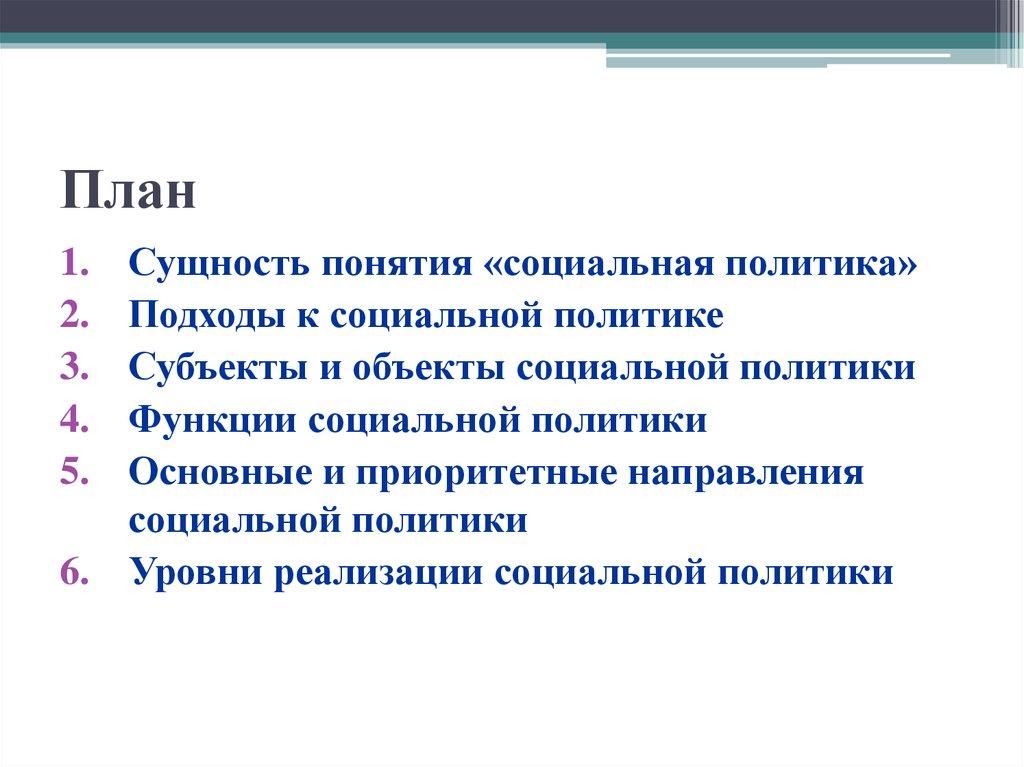 План

1. Сущность понятия «социальная политика»
2. Подходы к социальной политике
3. Субъекты и объекты социальной политики
4. Функции социальной политики
5. Основные и приоритетные направления социальной политики
6. Уровни реализации социальной политики